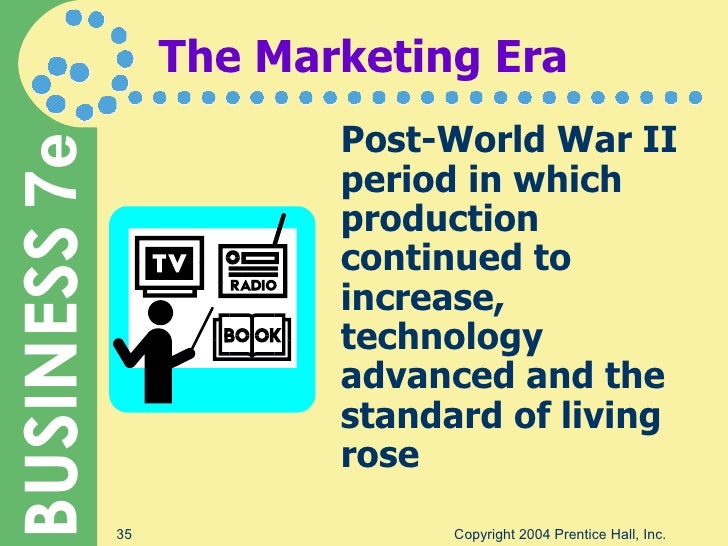 BUSINESS 7e

The Marketing Era

TV

RADIO

BOOK

Post-World War II period in which production continued to increase, technology advanced and the standard of living rose

35

Copyright 2004 Prentice Hall, Inc.